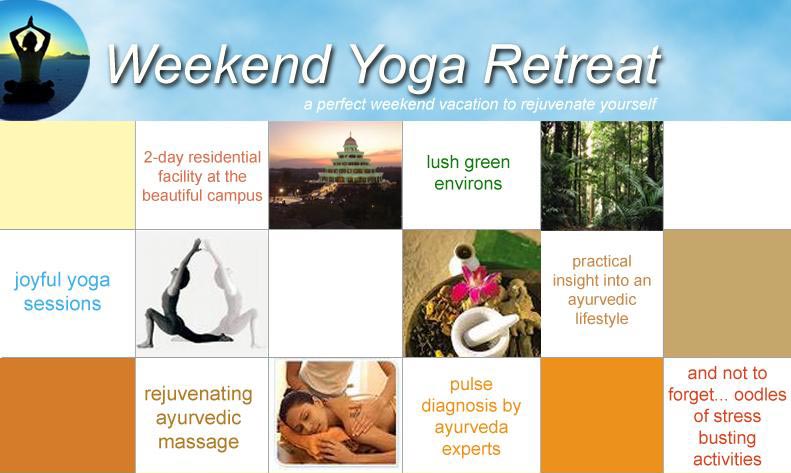 Weekend Yoga Retreat

a perfect weekend vacation to rejuvenate yourself

2-day residential facility at the beautiful campus

lush green environs

joyful yoga sessions

practical insight into an ayurvedic lifestyle

rejuvenating ayurvedic massage

pulse diagnosis by ayurveda experts

and not to forget... oodles of stress busting activities